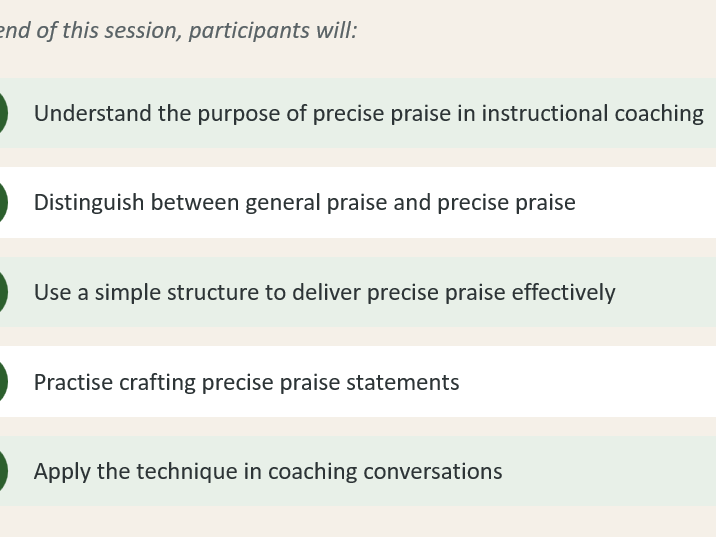 end of this session, participants will:

Understand the purpose of precise praise in instructional coaching

Distinguish between general praise and precise praise

Use a simple structure to deliver precise praise effectively

Practise crafting precise praise statements

Apply the technique in coaching conversations